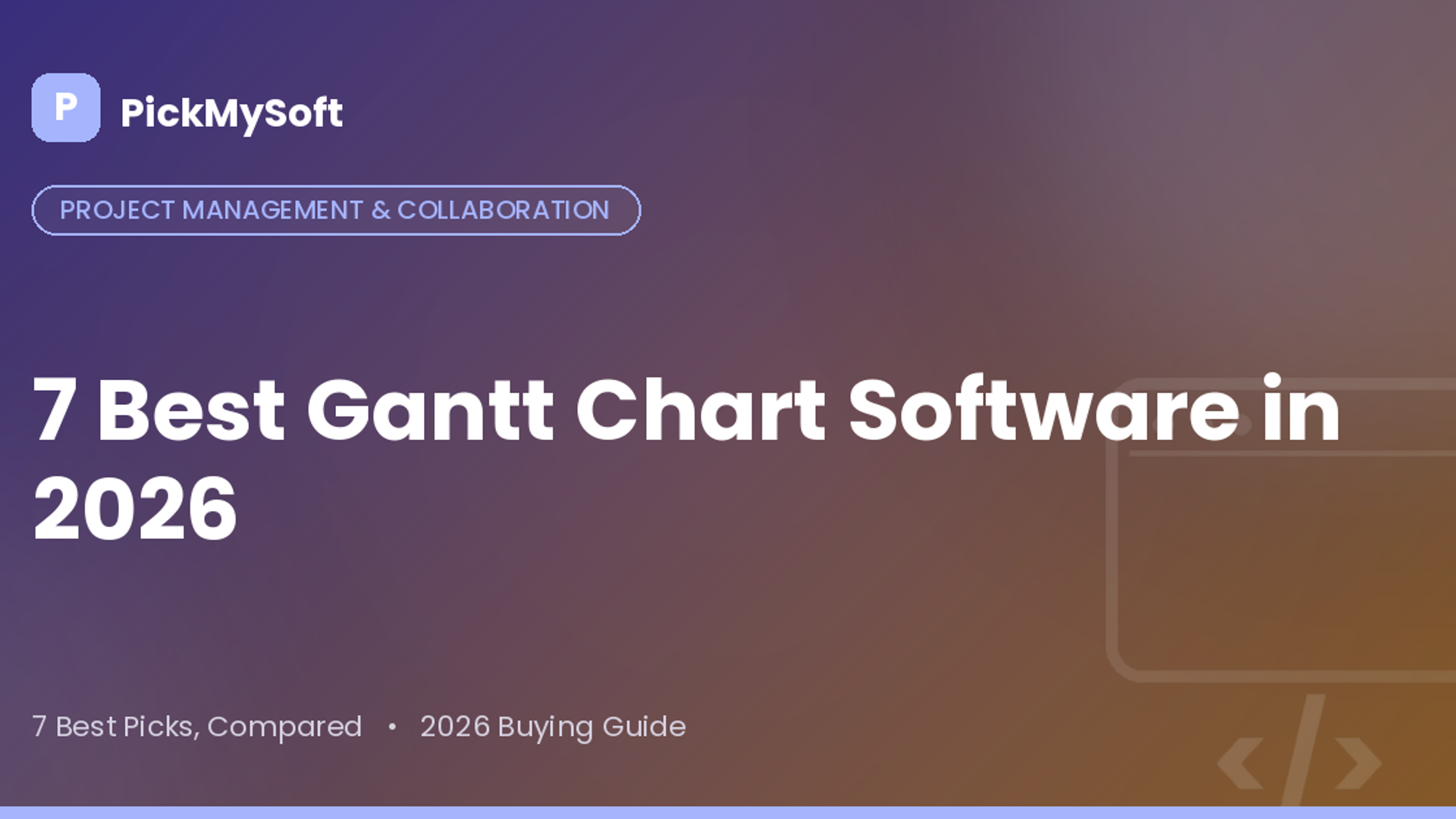 P

PickMySoft

PROJECT MANAGEMENT & COLLABORATION

7 Best Gantt Chart Software in 2026

7 Best Picks, Compared • 2026 Buying Guide